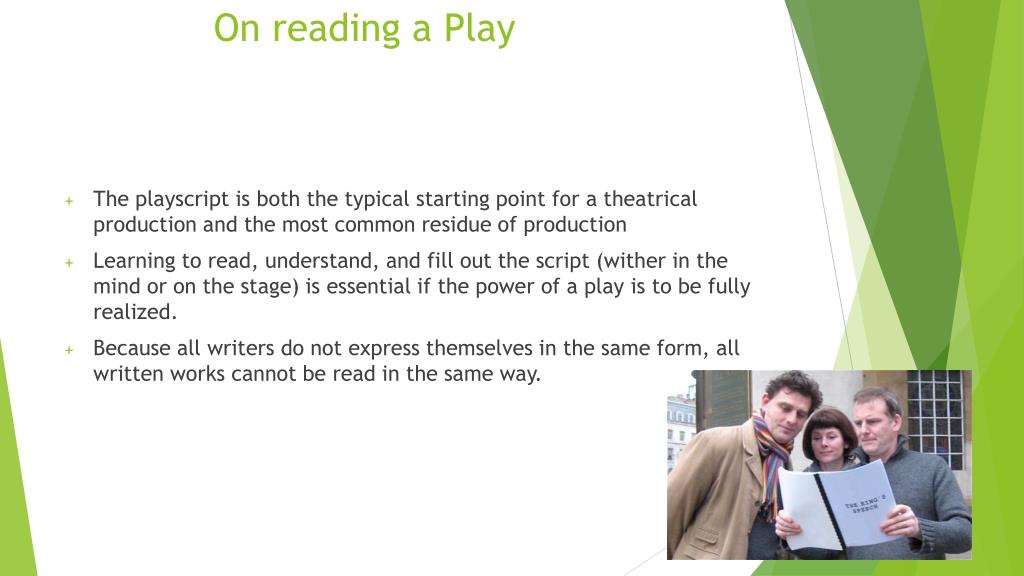 On reading a Play

+ The playscript is both the typical starting point for a theatrical production and the most common residue of production

+ Learning to read, understand, and fill out the script (wither in the mind or on the stage) is essential if the power of a play is to be fully realized.

+ Because all writers do not express themselves in the same form, all written works cannot be read in the same way.

THE KING'S SPEECH